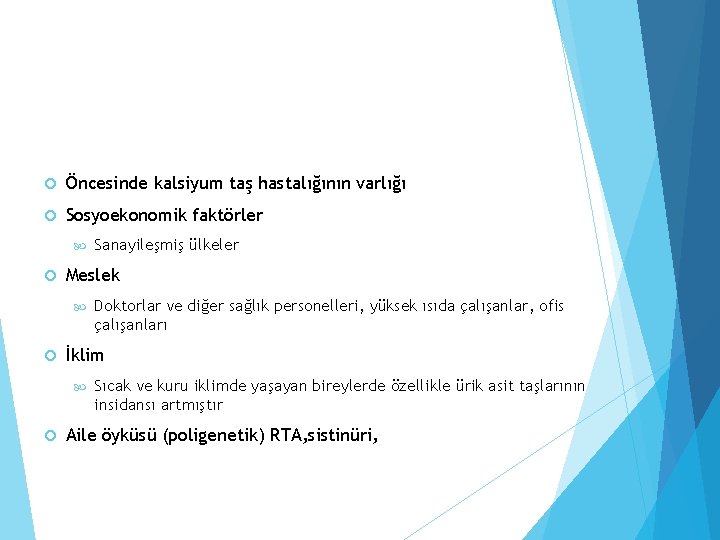 Öncesinde kalsiyum taş hastalığının varlığı

Sosyoekonomik faktörler

Sanayileşmiş ülkeler

Meslek

Doktorlar ve diğer sağlık personelleri, yüksek ısıda çalışanlar, ofis çalışanları

İklim

Sıcak ve kuru iklimde yaşayan bireylerde özellikle ürik asit taşlarının insidansı artmıştır

Aile öyküsü (poligenetik) RTA,sistinüri,